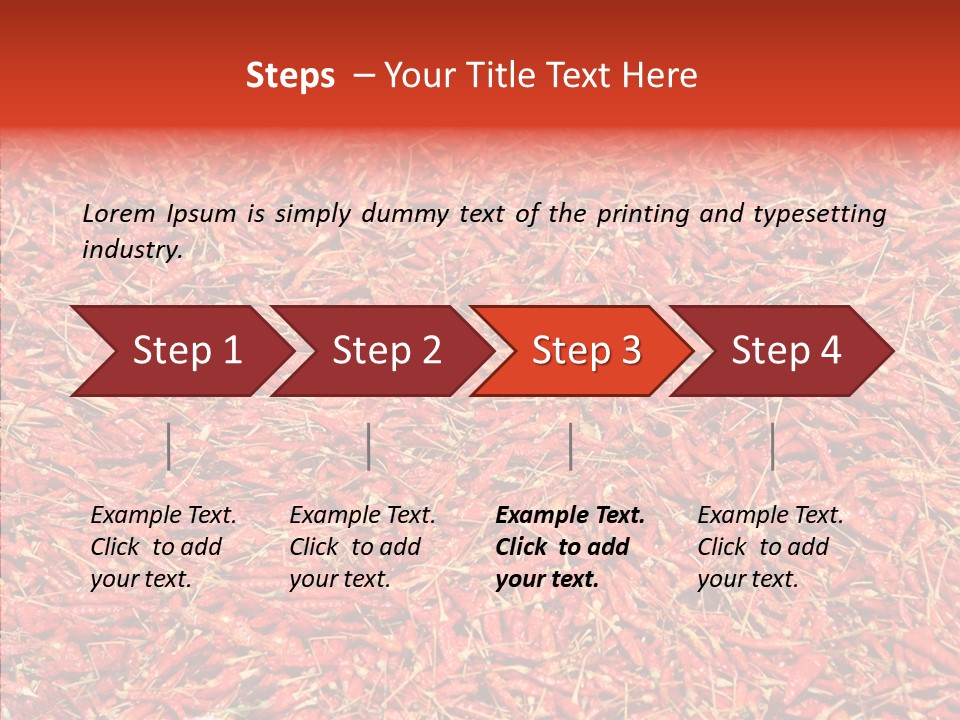 Steps – Your Title Text Here

Lorem Ipsum is simply dummy text of the printing and typesetting industry.

Step 1

Step 2

Step 3

Step 4

Example Text. Click to add your text.

Example Text. Click to add your text.

Example Text. Click to add your text.

Example Text. Click to add your text.